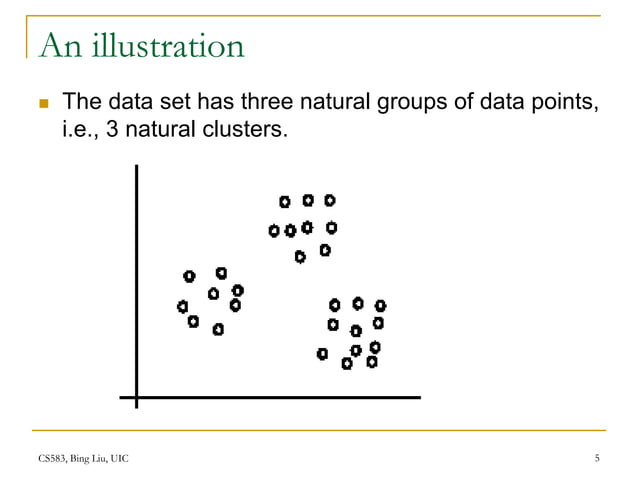 An illustration

The data set has three natural groups of data points, i.e., 3 natural clusters.

CS583, Bing Liu, UIC

5